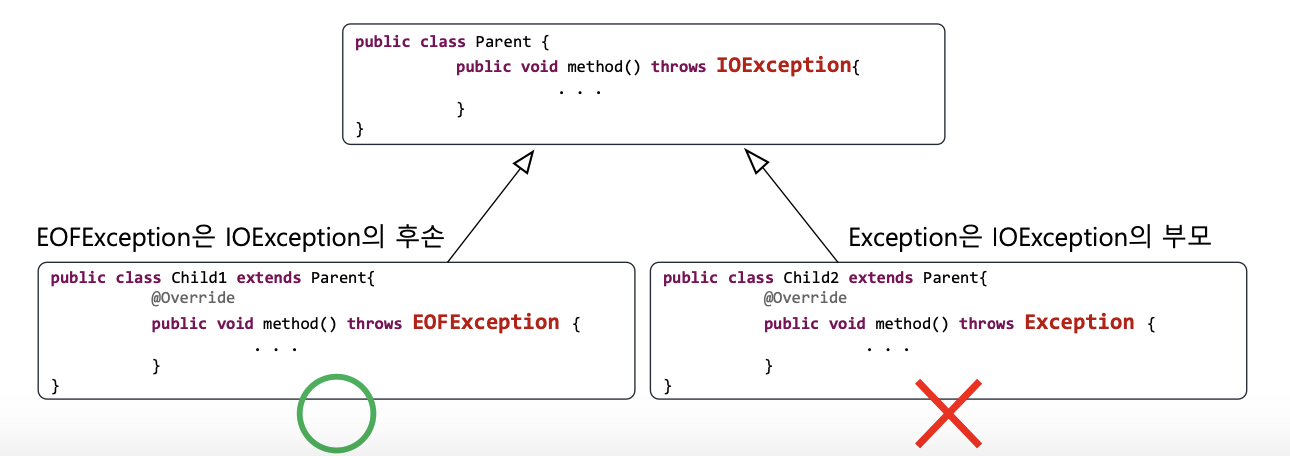 public class Parent {
	public void method() throws IOException{
		. . .
	}
}

EOFException은 IOException의 후손

public class Child1 extends Parent{
	@Override
	public void method() throws EOFException {
		. . .
	}
}

Exception은 IOException의 부모

public class Child2 extends Parent{
	@Override
	public void method() throws Exception {
		. . .
	}
}